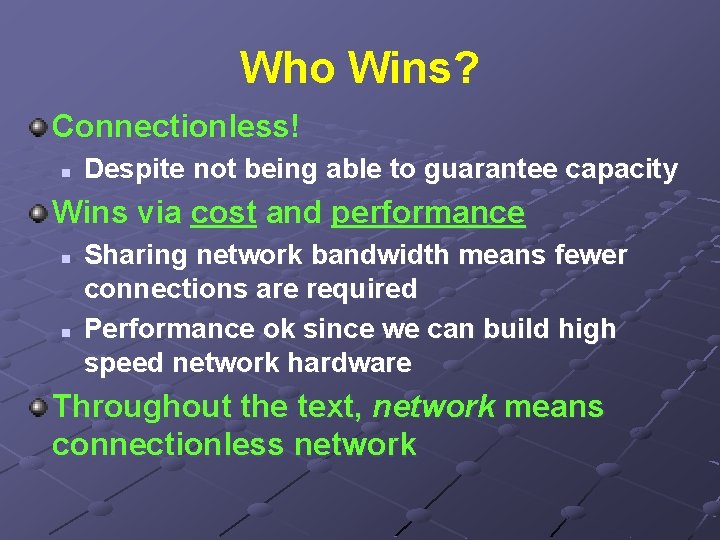 Who Wins?

Connectionless!

Despite not being able to guarantee capacity

Wins via cost and performance

Sharing network bandwidth means fewer connections are required

Performance ok since we can build high speed network hardware

Throughout the text, network means connectionless network